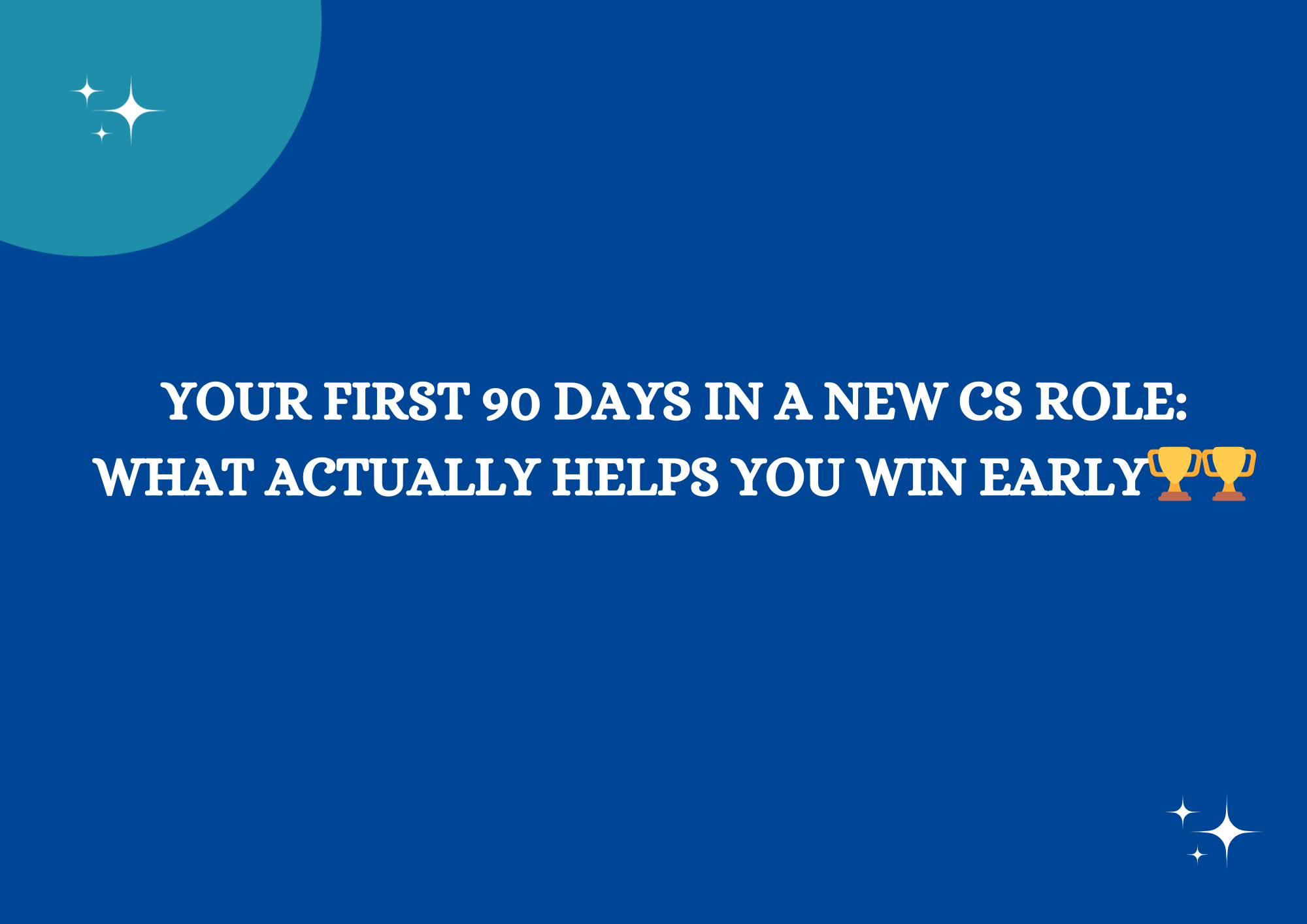 YOUR FIRST 90 DAYS IN A NEW CS ROLE: WHAT ACTUALLY HELPS YOU WIN EARLY🏆🏆